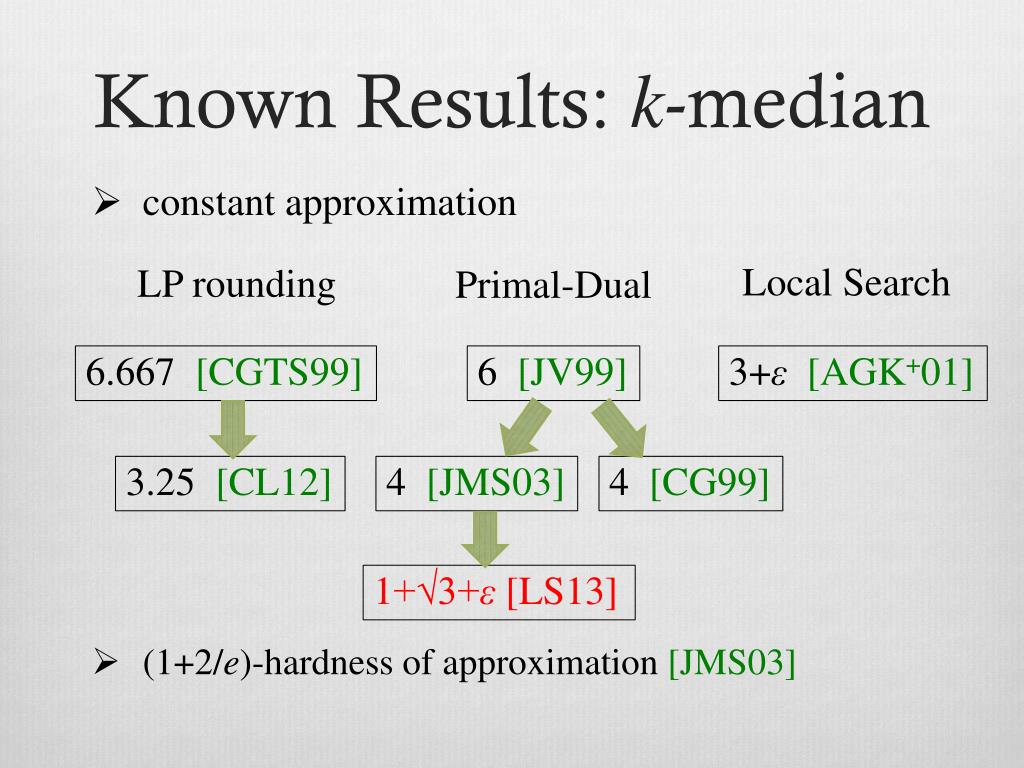 Known Results: $k$-median

➢ constant approximation

LP rounding

Primal-Dual

Local Search

6.667 [CGTS99]

6 [JV99]

$3+\varepsilon$ [AGK$^+$01]

3.25 [CL12]

4 [JMS03]

4 [CG99]

$1+\sqrt{3}+\varepsilon$ [LS13]

➢ $(1+2/e)$-hardness of approximation [JMS03]